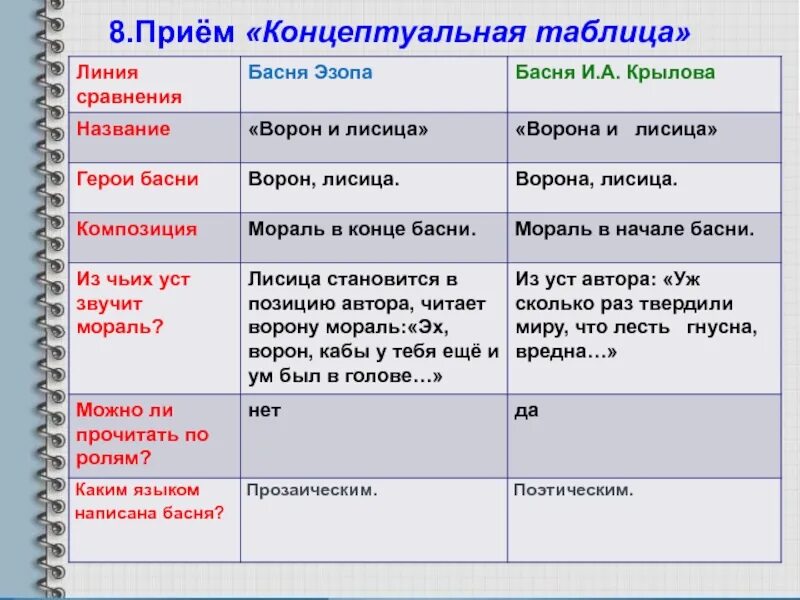 8.Приём «Концептуальная таблица»

| Линия сравнения | Басня Эзопа | Басня И.А. Крылова |
|---|---|---|
| Название | «Ворон и лисица» | «Ворона и лисица» |
| Герои басни | Ворон, лисица. | Ворона, лисица. |
| Композиция | Мораль в конце басни. | Мораль в начале басни. |
| Из чьих уст звучит мораль? | Лисица становится в позицию автора, читает ворону мораль:«Эх, ворон, кабы у тебя ещё и ум был в голове…» | Из уст автора: «Уж сколько раз твердили миру, что лесть гнусна, вредна…» |
| Можно ли прочитать по ролям? | нет | да |
| Каким языком написана басня? | Прозаическим. | Поэтическим. |